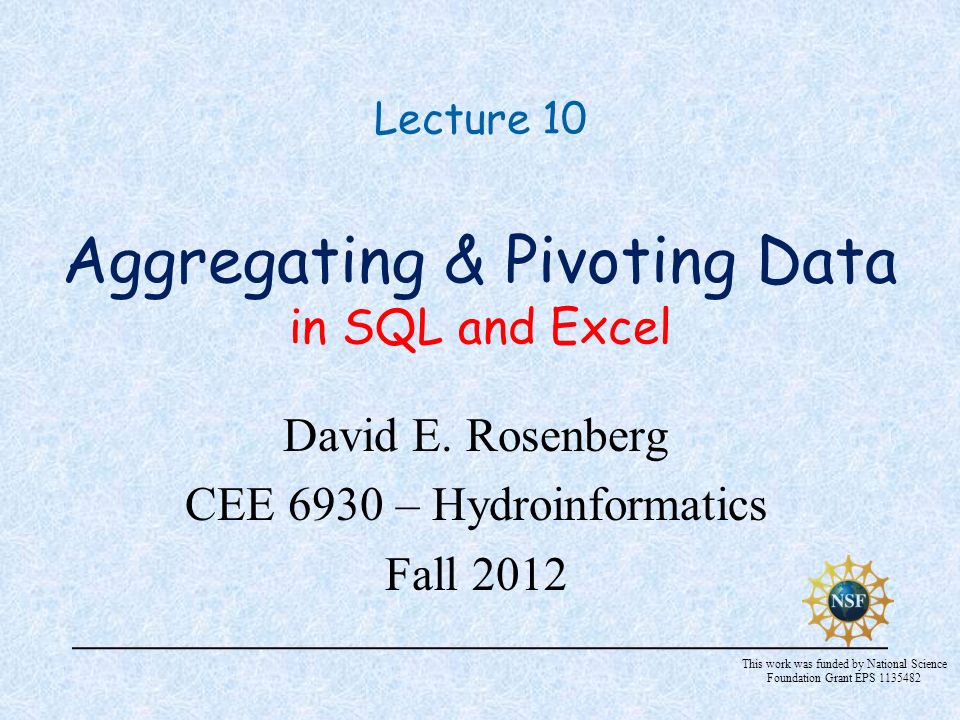 Lecture 10

Aggregating & Pivoting Data
in SQL and Excel

David E. Rosenberg
CEE 6930 – Hydroinformatics
Fall 2012

NSF

This work was funded by National Science Foundation Grant EPS 1135482